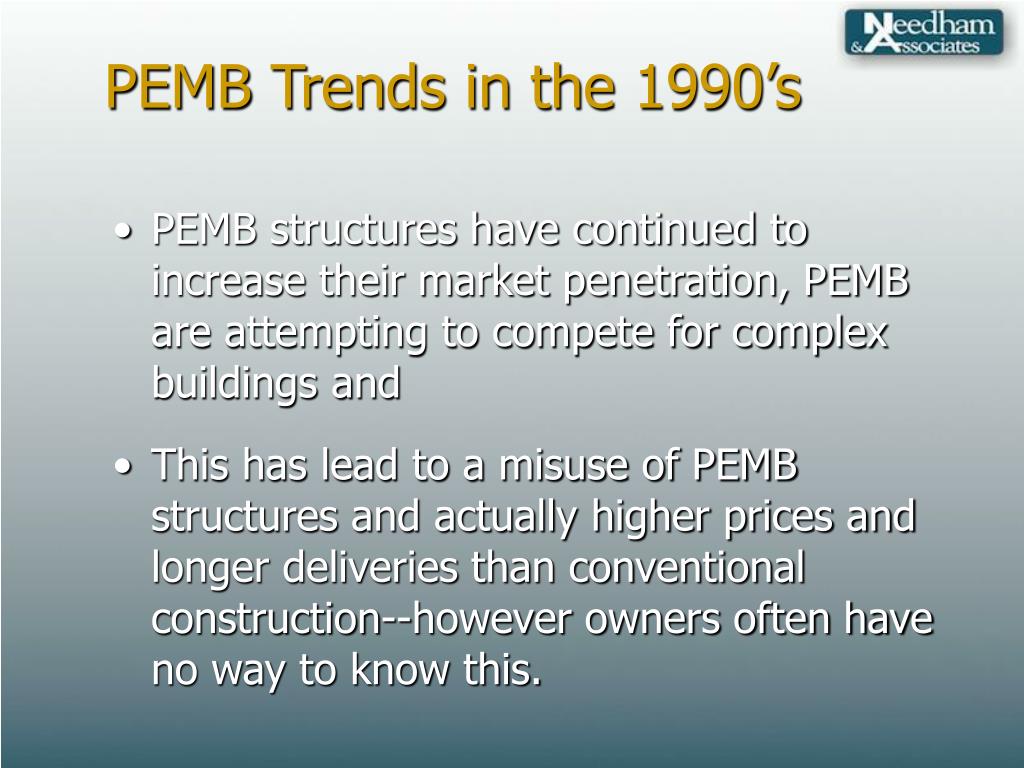 Needham & Associates

PEMB Trends in the 1990's

• PEMB structures have continued to increase their market penetration, PEMB are attempting to compete for complex buildings and

• This has lead to a misuse of PEMB structures and actually higher prices and longer deliveries than conventional construction--however owners often have no way to know this.